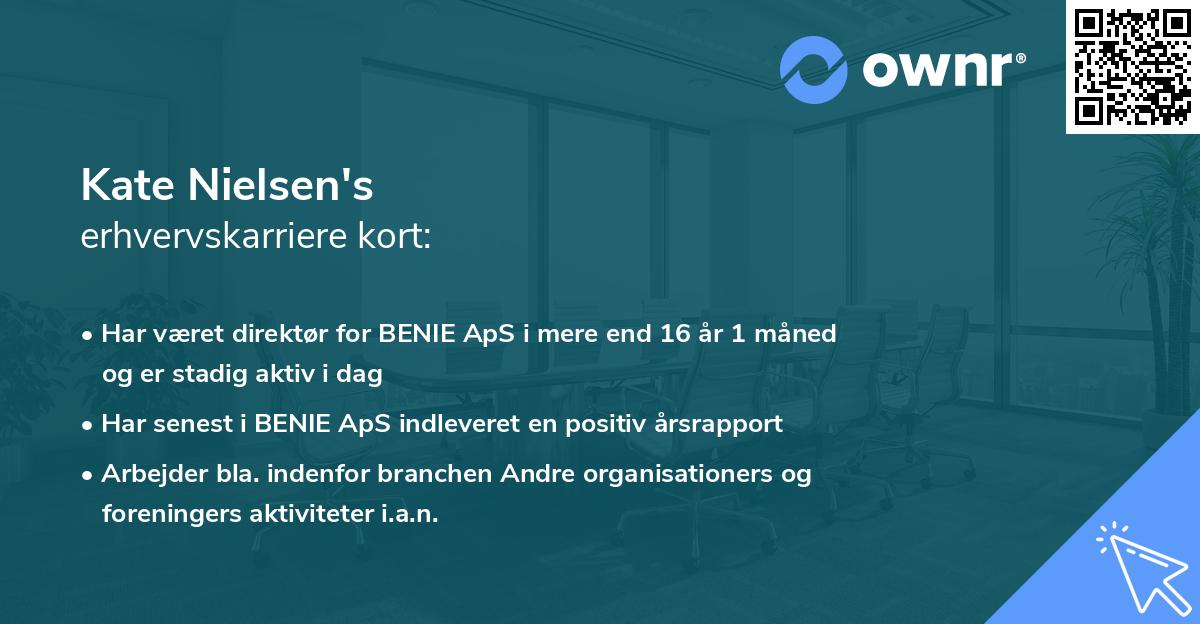 ownr®

Kate Nielsen's
erhvervskarriere kort:

• Har været direktør for BENIE ApS i mere end 16 år 1 måned og er stadig aktiv i dag

• Har senest i BENIE ApS indleveret en positiv årsrapport

• Arbejder bla. indenfor branchen Andre organisationers og foreningers aktiviteter i.a.n.